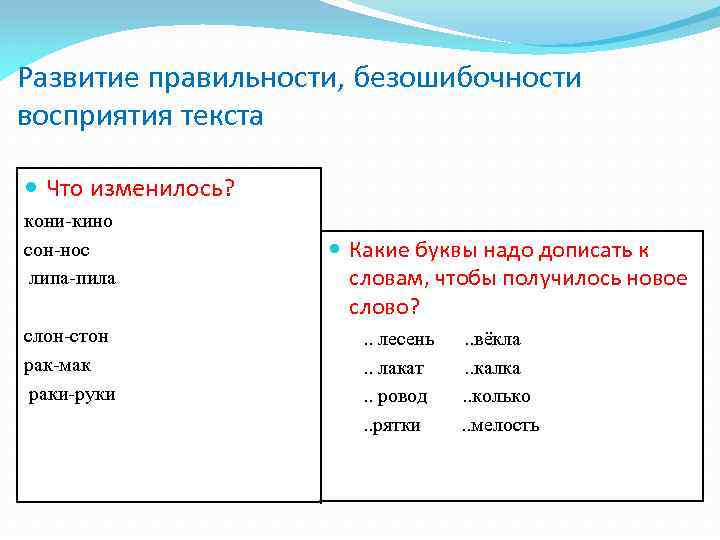 Развитие правильности, безошибочности восприятия текста

Что изменилось?

кони-кино
сон-нос
липа-пила

слон-стон
рак-мак
раки-руки

Какие буквы надо дописать к словам, чтобы получилось новое слово?

.. лесень ..вёкла
.. лакат ..калка
.. ровод ..колько
..рятки ..мелость